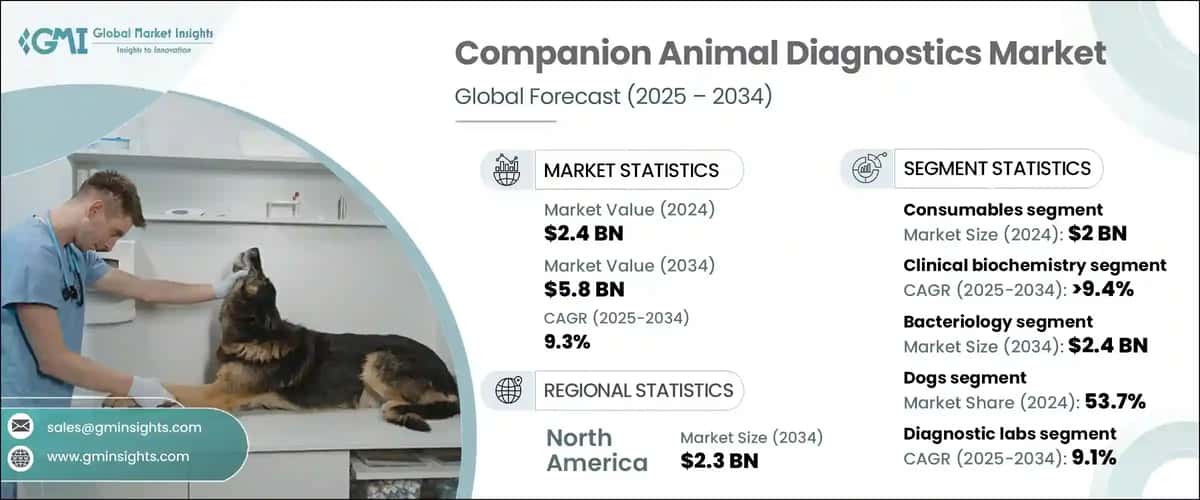 GMI Global Market Insights
Insights to Innovation

Companion Animal Diagnostics Market
Global Forecast (2025 – 2034)

MARKET STATISTICS
Market Value (2024)
$2.4 BN
Market Value (2034)
$5.8 BN
CAGR (2025-2034)
9.3%

REGIONAL STATISTICS
North America
Market Size (2034)
$2.3 BN

SEGMENT STATISTICS
Consumables segment
Market Size (2024): $2 BN
Clinical biochemistry segment
CAGR (2025-2034): >9.4%
Bacteriology segment
Market Size (2034): $2.4 BN
Dogs segment
Market Share (2024): 53.7%
Diagnostic labs segment
CAGR (2025-2034): 9.1%

sales@gminsights.com
www.gminsights.com